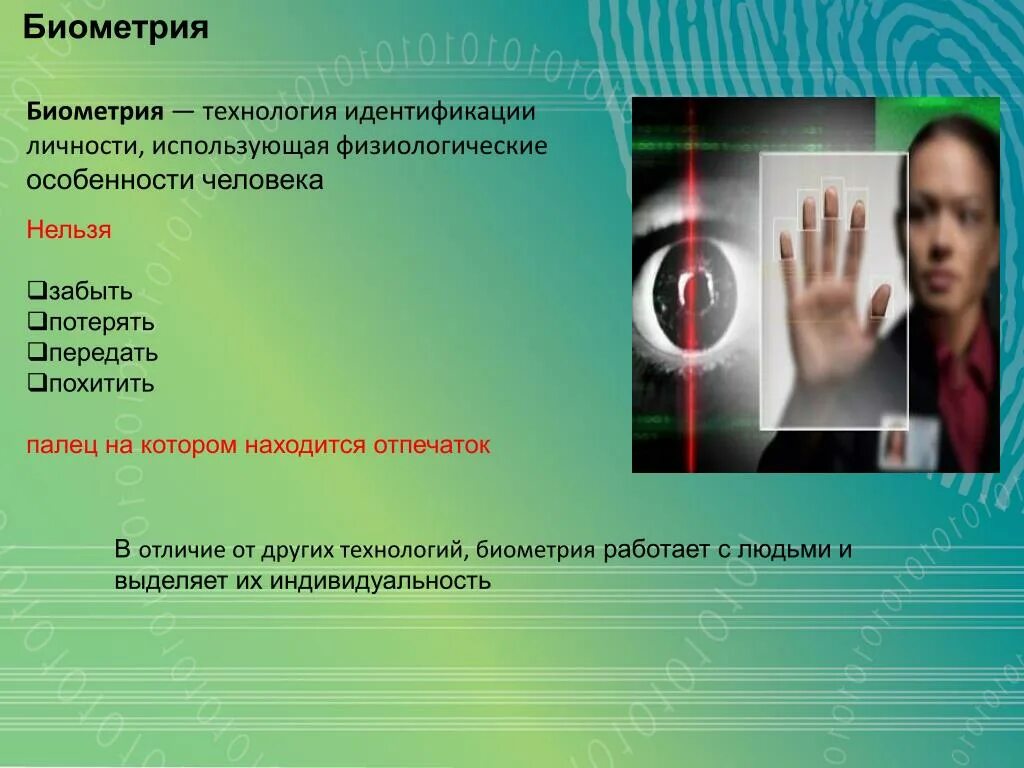 Биометрия

Биометрия — технология идентификации личности, использующая физиологические особенности человека

Нельзя

❑забыть
❑потерять
❑передать
❑похитить

палец на котором находится отпечаток

В отличие от других технологий, биометрия работает с людьми и выделяет их индивидуальность